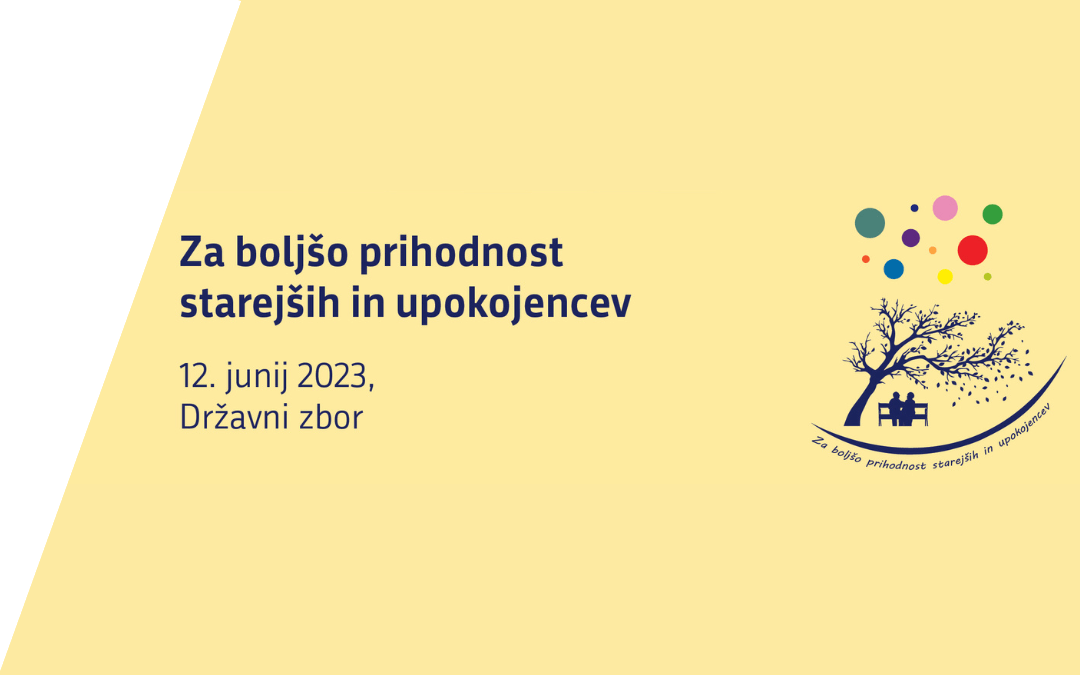 Za boljšo prihodnost starejših in upokojencev

12. junij 2023, Državni zbor

Za boljšo prihodnost starejših in upokojencev